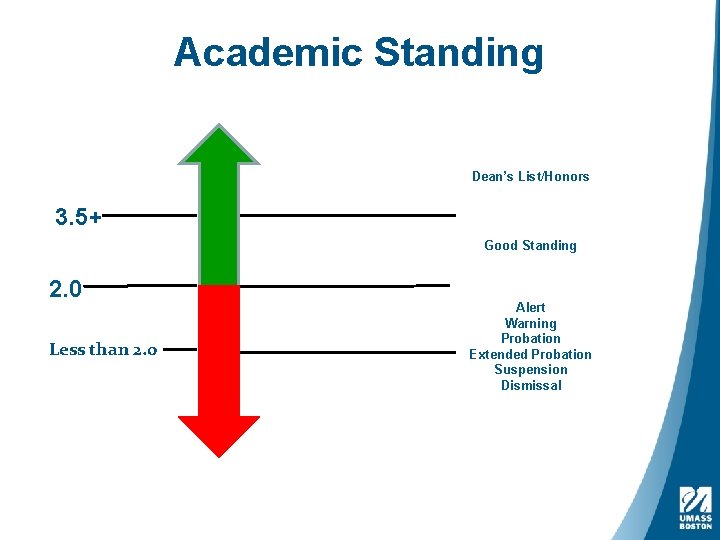 Academic Standing

3.5+

2.0

Less than 2.0

Dean's List/Honors

Good Standing

Alert
Warning
Probation
Extended Probation
Suspension
Dismissal

UMASS BOSTON